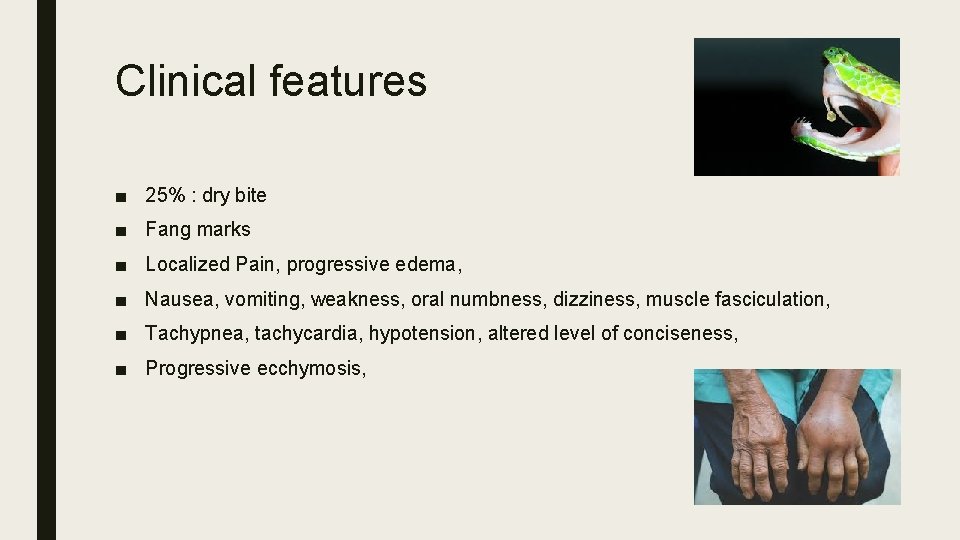 Clinical features

■ 25% : dry bite
■ Fang marks
■ Localized Pain, progressive edema,
■ Nausea, vomiting, weakness, oral numbness, dizziness, muscle fasciculation,
■ Tachypnea, tachycardia, hypotension, altered level of conciseness,
■ Progressive ecchymosis,